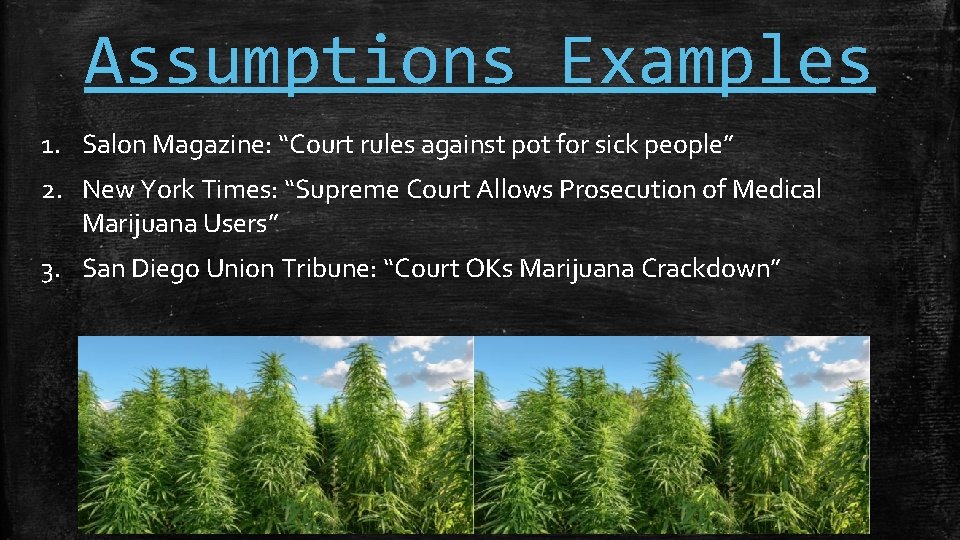 Assumptions Examples

1. Salon Magazine: “Court rules against pot for sick people”
2. New York Times: “Supreme Court Allows Prosecution of Medical Marijuana Users”
3. San Diego Union Tribune: “Court OKs Marijuana Crackdown”